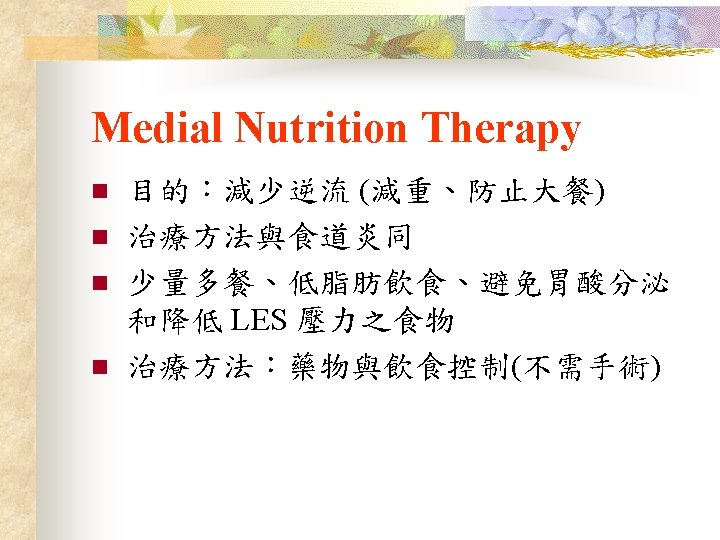 Medial Nutrition Therapy

目的：減少逆流 (減重、防止大餐)

治療方法與食道炎同

少量多餐、低脂肪飲食、避免胃酸分泌和降低 LES 壓力之食物

治療方法：藥物與飲食控制(不需手術)